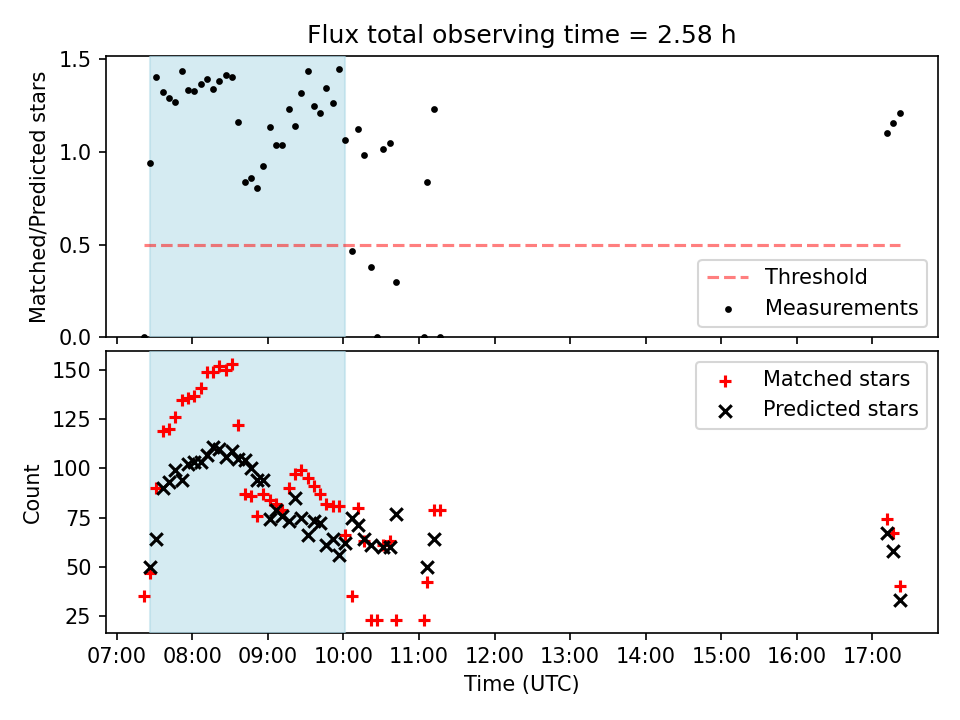 Flux total observing time = 2.58 h

Matched/Predicted stars

1.5
1.0
0.5
0.0

Threshold
Measurements

Count

150
125
100
75
50
25

Matched stars
Predicted stars

07:00 08:00 09:00 10:00 11:00 12:00 13:00 14:00 15:00 16:00 17:00

Time (UTC)